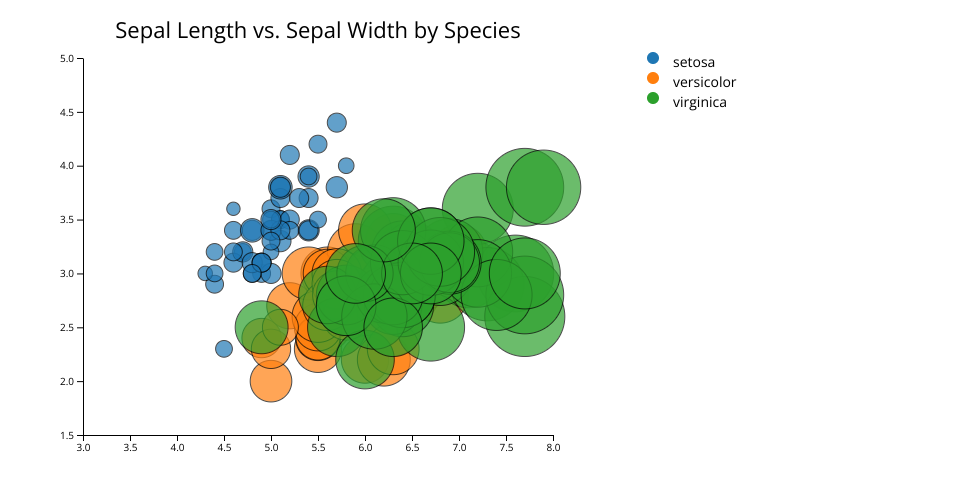 Sepal Length vs. Sepal Width by Species

setosa
versicolor
virginica

5.0
4.5
4.0
3.5
3.0
2.5
2.0
1.5

3.0 3.5 4.0 4.5 5.0 5.5 6.0 6.5 7.0 7.5 8.0